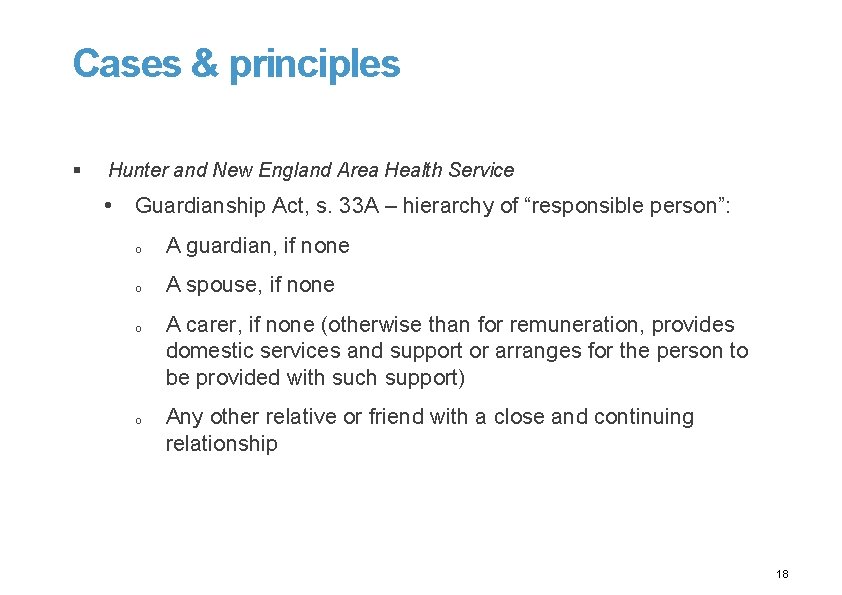 Cases & principles

▪ Hunter and New England Area Health Service

• Guardianship Act, s. 33A – hierarchy of “responsible person”:

o A guardian, if none

o A spouse, if none

o A carer, if none (otherwise than for remuneration, provides domestic services and support or arranges for the person to be provided with such support)

o Any other relative or friend with a close and continuing relationship

18